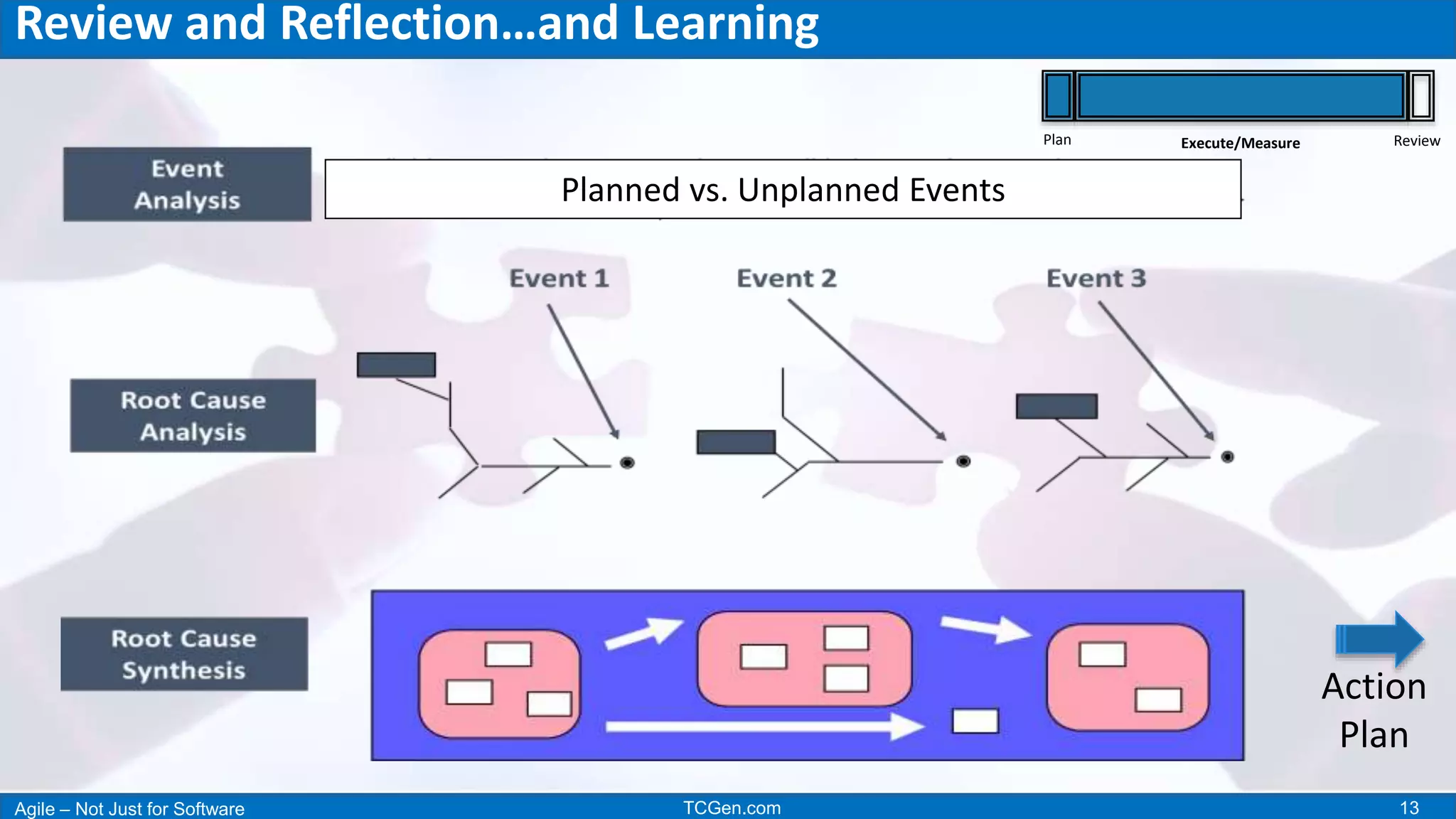 Review and Reflection…and Learning

Plan
Execute/Measure
Review

Event Analysis

Planned vs. Unplanned Events

Event 1
Event 2
Event 3

Root Cause Analysis

Root Cause Synthesis

Action Plan

Agile – Not Just for Software
TCGen.com
13